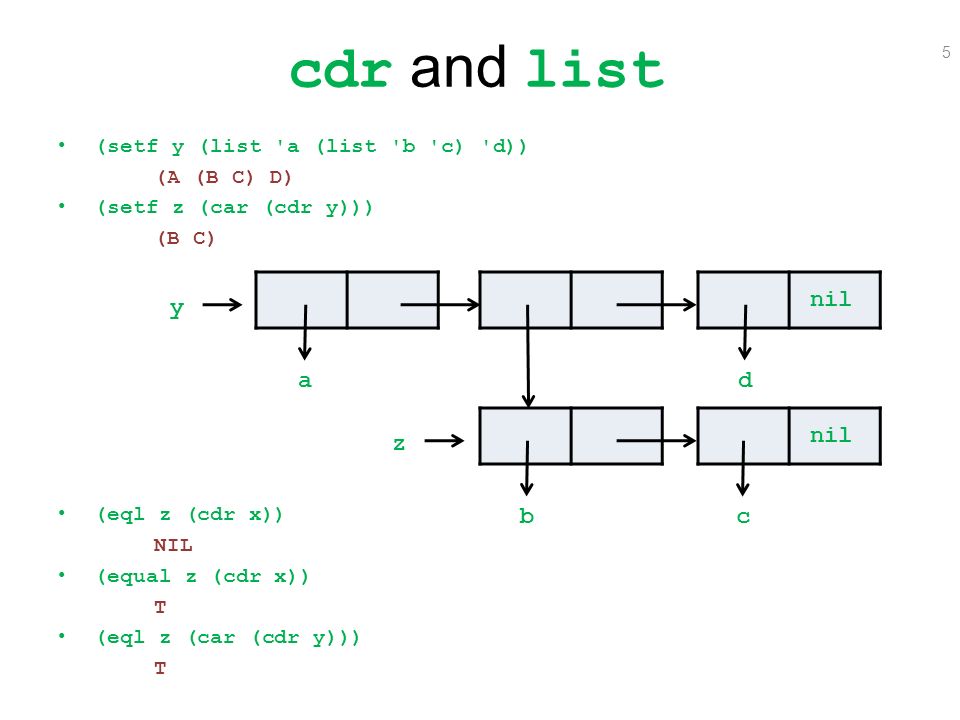 cdr and list

5

• (setf y (list 'a (list 'b 'c) 'd))
(A (B C) D)
• (setf z (car (cdr y)))
(B C)

y
nil
a
d
z
nil
b
c

• (eql z (cdr x))
NIL
• (equal z (cdr x))
T
• (eql z (car (cdr y)))
T